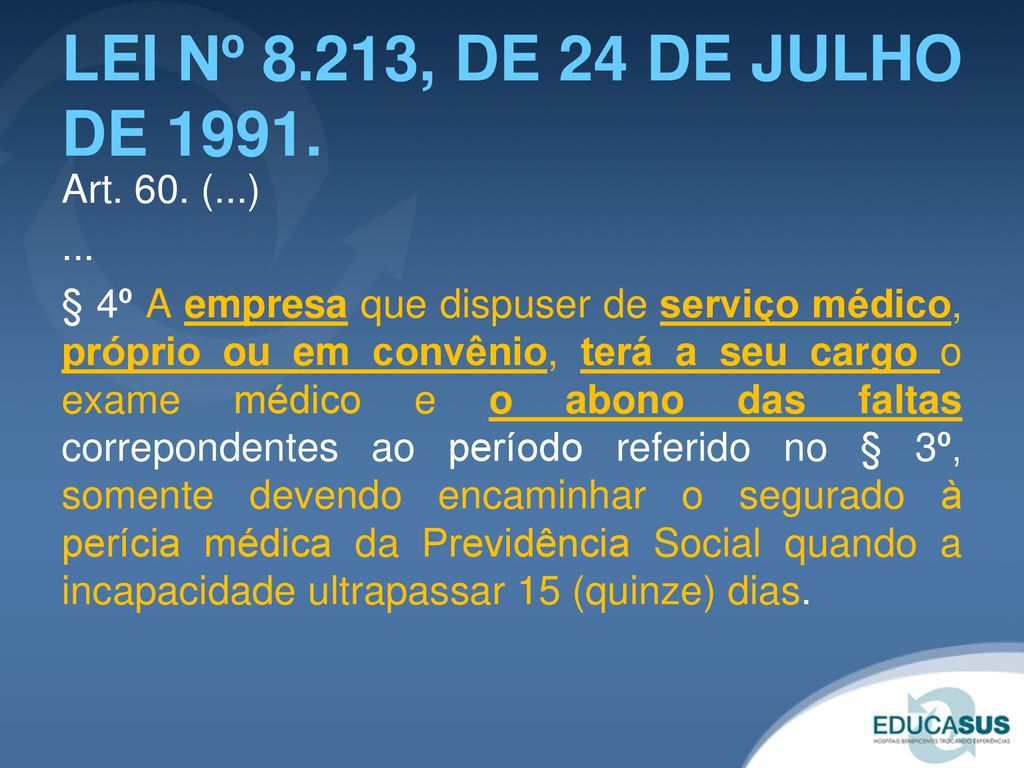 LEI Nº 8.213, DE 24 DE JULHO DE 1991.

Art. 60. (...)

...

§ 4º A empresa que dispuser de serviço médico, próprio ou em convênio, terá a seu cargo o exame médico e o abono das faltas correpondentes ao período referido no § 3º, somente devendo encaminhar o segurado à perícia médica da Previdência Social quando a incapacidade ultrapassar 15 (quinze) dias.

EDUCASUS
HOSPITAIS BENEFICENTES TROCANDO EXPERIÊNCIAS